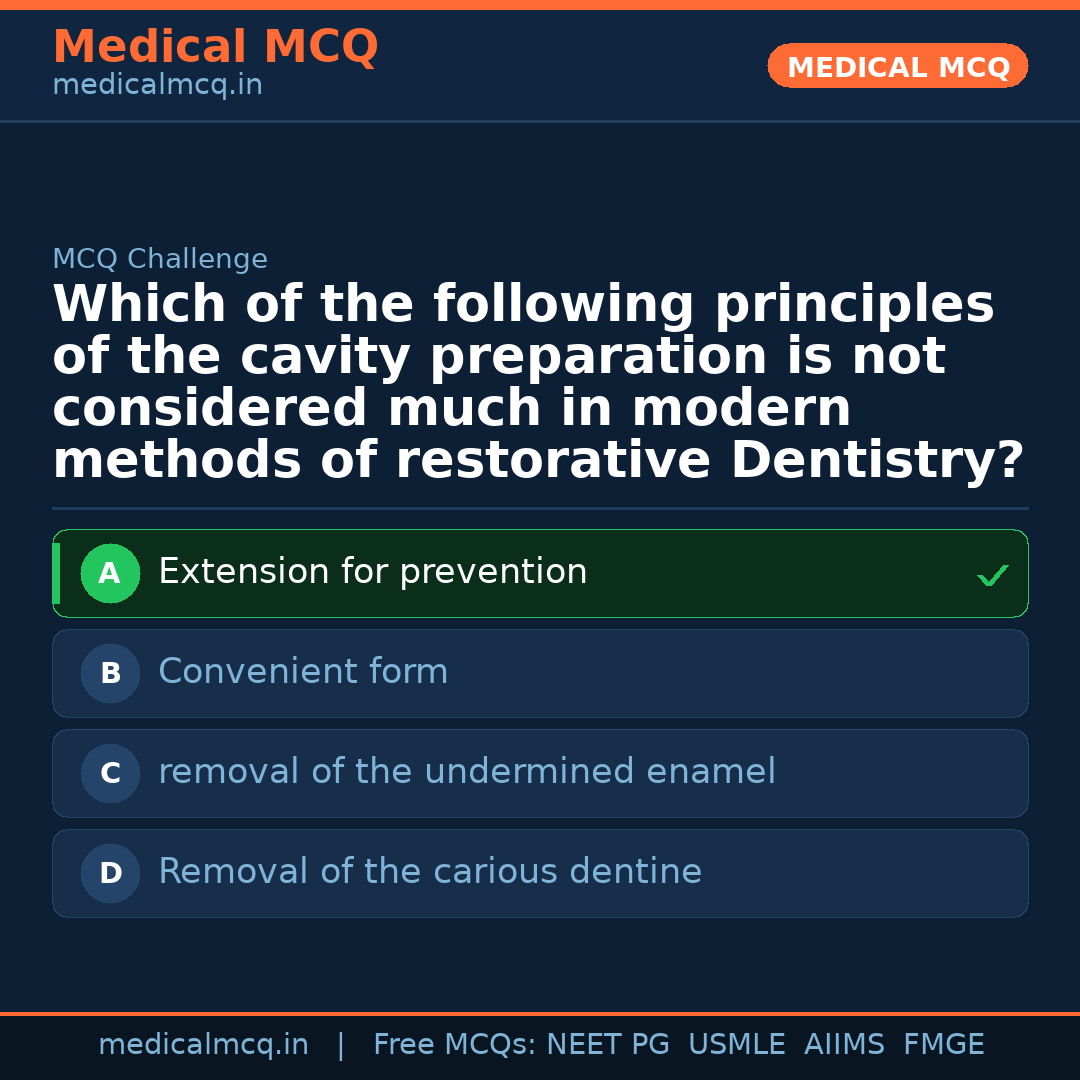 Medical MCQ
medicalmcq.in

MEDICAL MCQ

MCQ Challenge

Which of the following principles of the cavity preparation is not considered much in modern methods of restorative Dentistry?

A Extension for prevention ✓

B Convenient form

C removal of the undermined enamel

D Removal of the carious dentine

medicalmcq.in | Free MCQs: NEET PG USMLE AIIMS FMGE